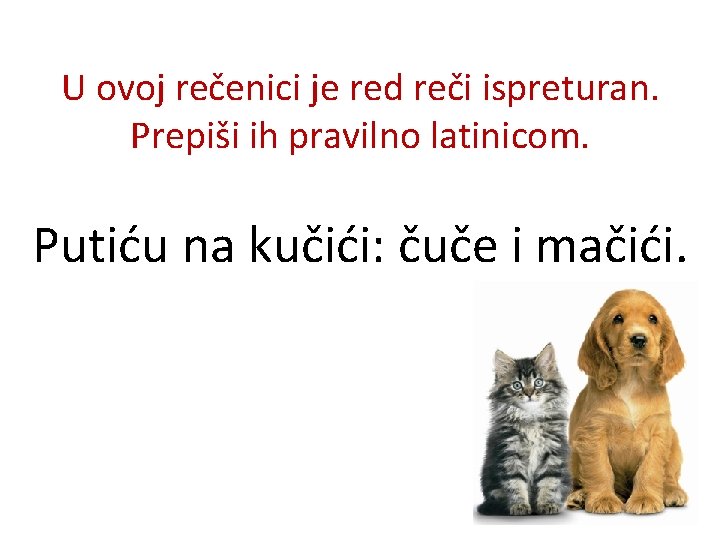 U ovoj rečenici je red reči ispreturan. Prepiši ih pravilno latinicom.

Putiću na kučići: čuče i mačići.